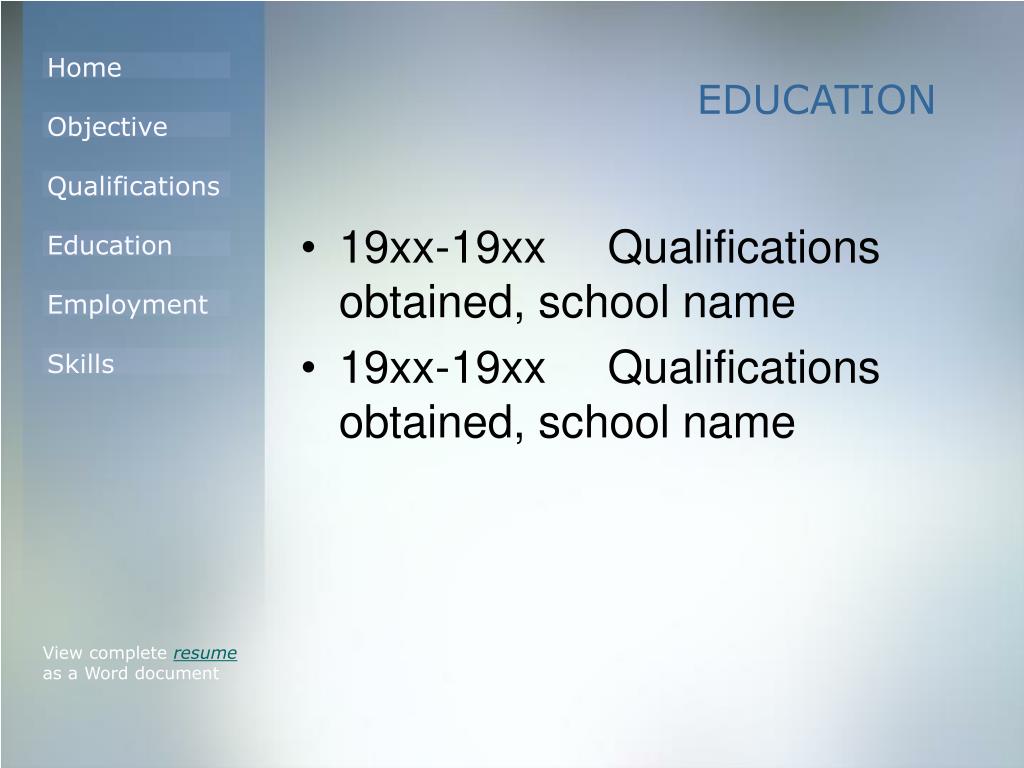 Home

Objective

Qualifications

Education

Employment

Skills

View complete resume as a Word document

EDUCATION

• 19xx-19xx Qualifications obtained, school name
• 19xx-19xx Qualifications obtained, school name